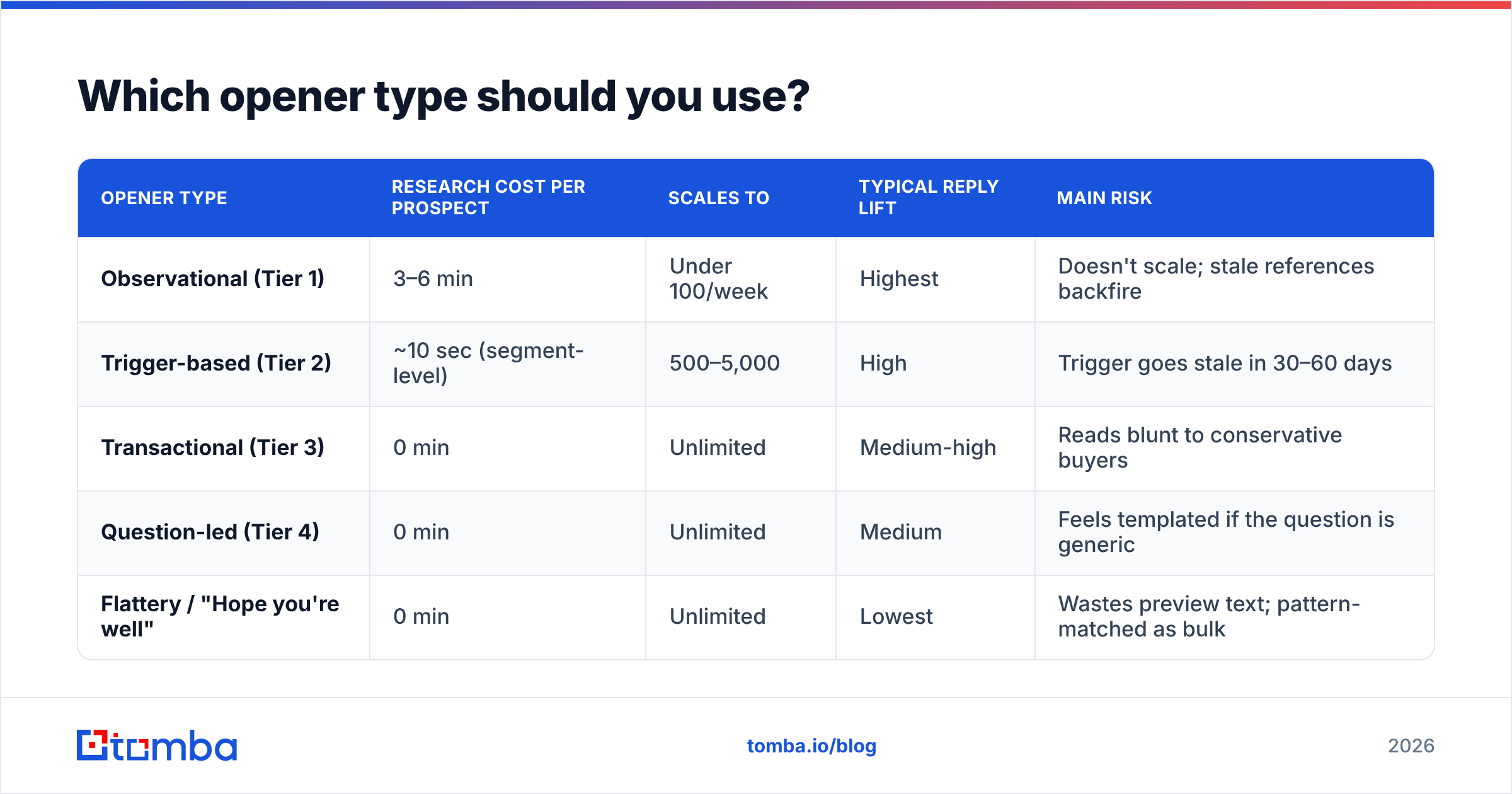 Which opener type should you use?

| OPENER TYPE | RESEARCH COST PER PROSPECT | SCALES TO | TYPICAL REPLY LIFT | MAIN RISK |
|---|---|---|---|---|
| Observational (Tier 1) | 3–6 min | Under 100/week | Highest | Doesn't scale; stale references backfire |
| Trigger-based (Tier 2) | ~10 sec (segment-level) | 500–5,000 | High | Trigger goes stale in 30–60 days |
| Transactional (Tier 3) | 0 min | Unlimited | Medium-high | Reads blunt to conservative buyers |
| Question-led (Tier 4) | 0 min | Unlimited | Medium | Feels templated if the question is generic |
| Flattery / "Hope you're well" | 0 min | Unlimited | Lowest | Wastes preview text; pattern-matched as bulk |

tomba

tomba.io/blog

2026